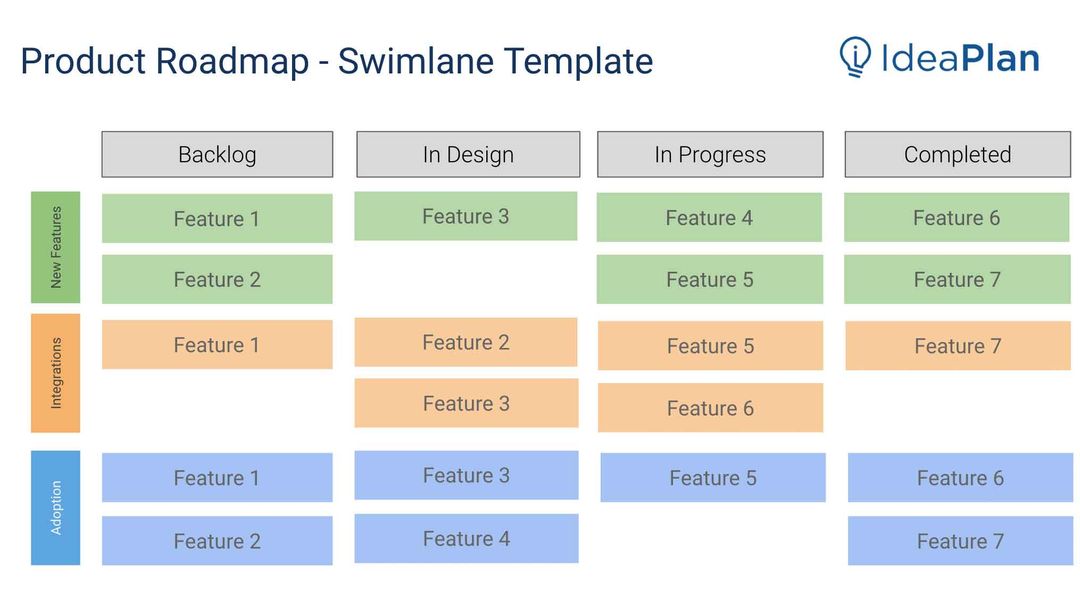 Product Roadmap - Swimlane Template

IdeaPlan

| | Backlog | In Design | In Progress | Completed |
|---|---|---|---|---|
| New Features | Feature 1 | Feature 3 | Feature 4 | Feature 6 |
| | Feature 2 | | Feature 5 | Feature 7 |
| Integrations | Feature 1 | Feature 2 | Feature 5 | Feature 7 |
| | | Feature 3 | Feature 6 | |
| Adoption | Feature 1 | Feature 3 | Feature 5 | Feature 6 |
| | Feature 2 | Feature 4 | | Feature 7 |